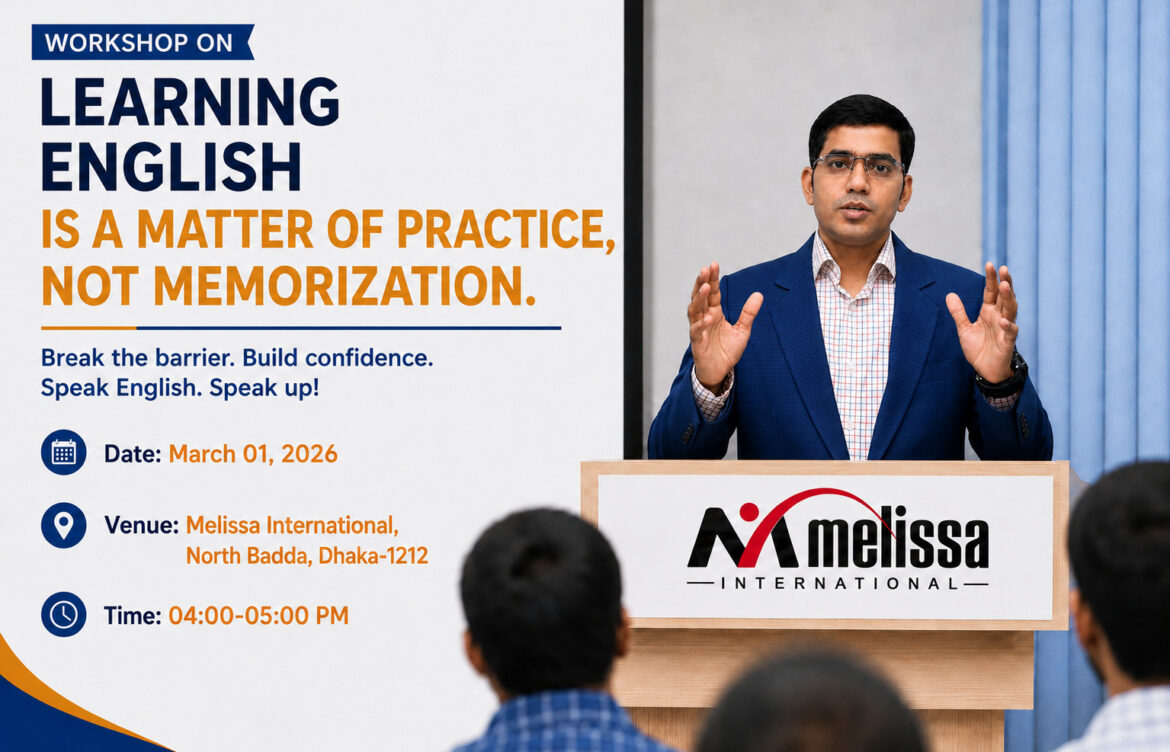 WORKSHOP ON
LEARNING ENGLISH
IS A MATTER OF PRACTICE, NOT MEMORIZATION.

Break the barrier. Build confidence.
Speak English. Speak up!

Date: March 01, 2026

Venue: Melissa International, North Badda, Dhaka-1212

Time: 04:00-05:00 PM

melissa
INTERNATIONAL